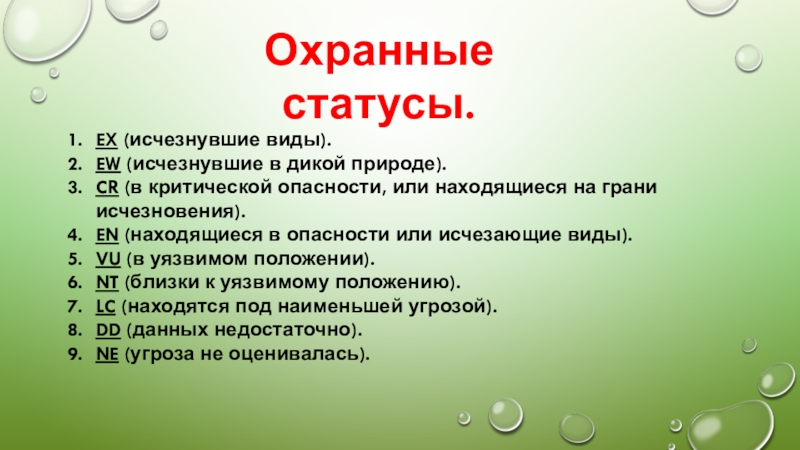 Охранные статусы.

1. EX (исчезнувшие виды).
2. EW (исчезнувшие в дикой природе).
3. CR (в критической опасности, или находящиеся на грани исчезновения).
4. EN (находящиеся в опасности или исчезающие виды).
5. VU (в уязвимом положении).
6. NT (близки к уязвимому положению).
7. LC (находятся под наименьшей угрозой).
8. DD (данных недостаточно).
9. NE (угроза не оценивалась).